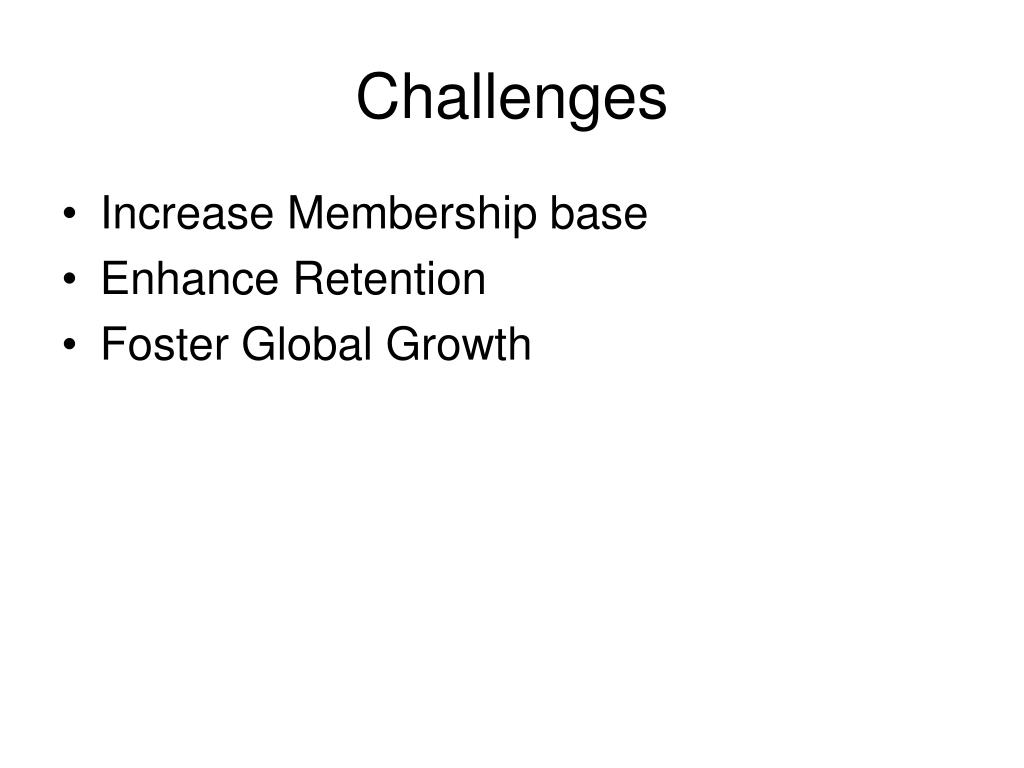 Challenges

• Increase Membership base
• Enhance Retention
• Foster Global Growth